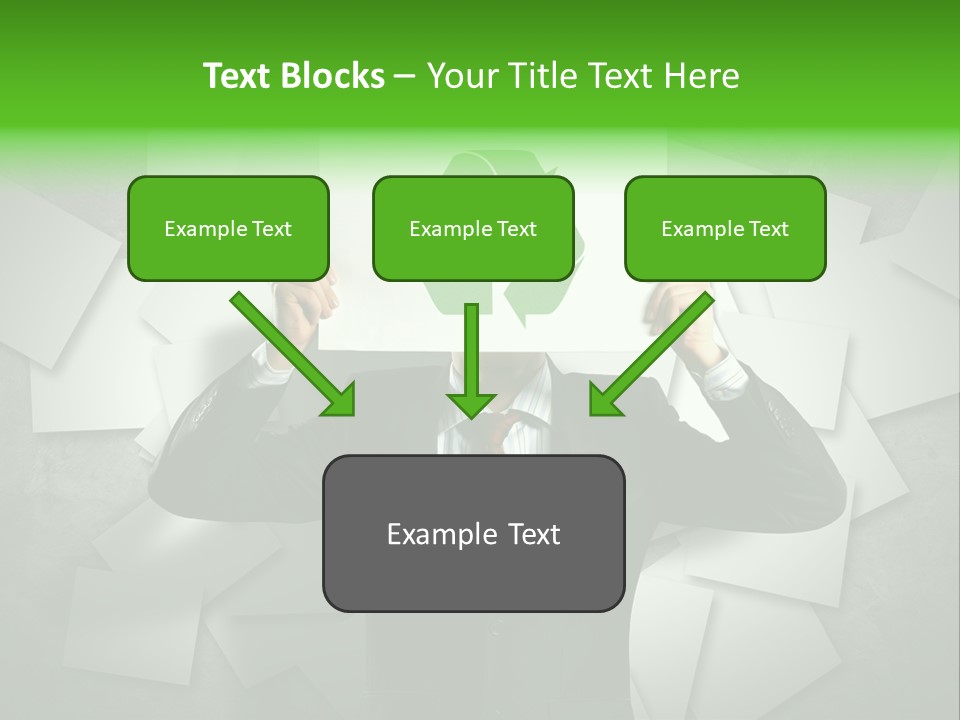 Text Blocks – Your Title Text Here

Example Text

Example Text

Example Text

Example Text